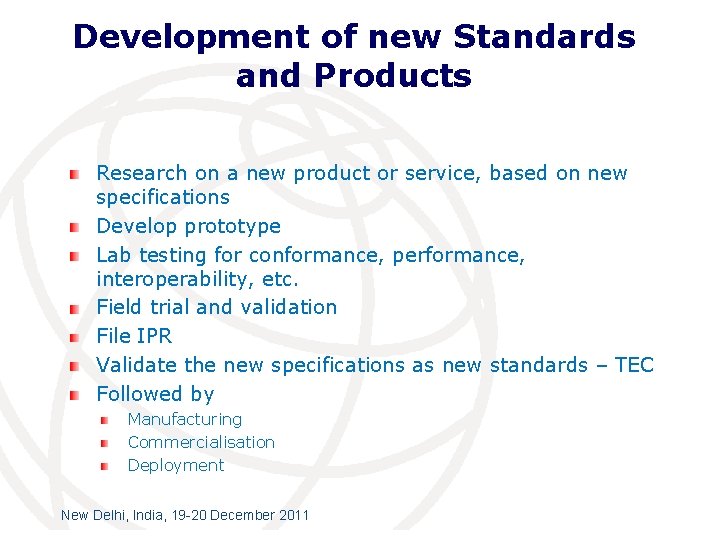 Development of new Standards and Products

Research on a new product or service, based on new specifications
Develop prototype
Lab testing for conformance, performance, interoperability, etc.
Field trial and validation
File IPR
Validate the new specifications as new standards – TEC
Followed by
Manufacturing
Commercialisation
Deployment

New Delhi, India, 19-20 December 2011